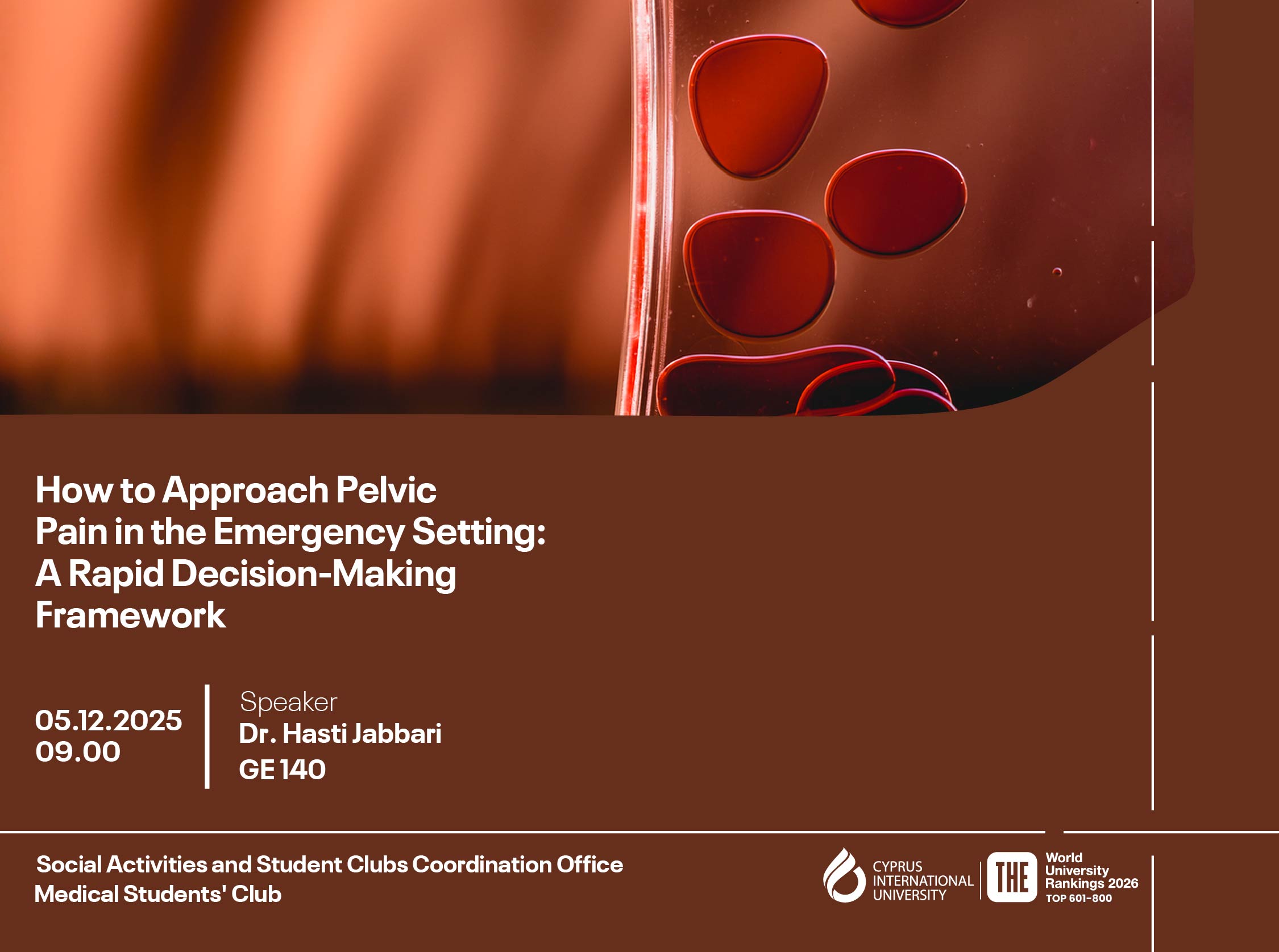 How to Approach Pelvic Pain in the Emergency Setting: A Rapid Decision-Making Framework

05.12.2025
09.00

Speaker
Dr. Hasti Jabbari
GE 140

Social Activities and Student Clubs Coordination Office
Medical Students' Club

CYPRUS INTERNATIONAL UNIVERSITY

THE World University Rankings 2026 TOP 601-800